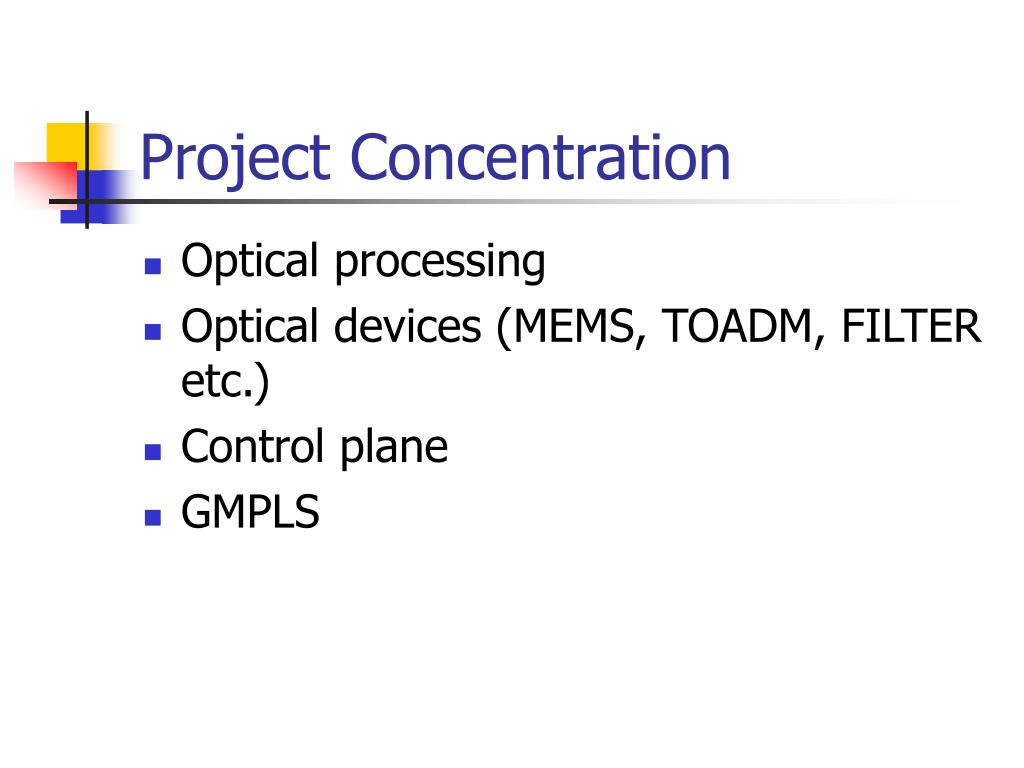 Project Concentration

- Optical processing
- Optical devices (MEMS, TOADM, FILTER etc.)
- Control plane
- GMPLS